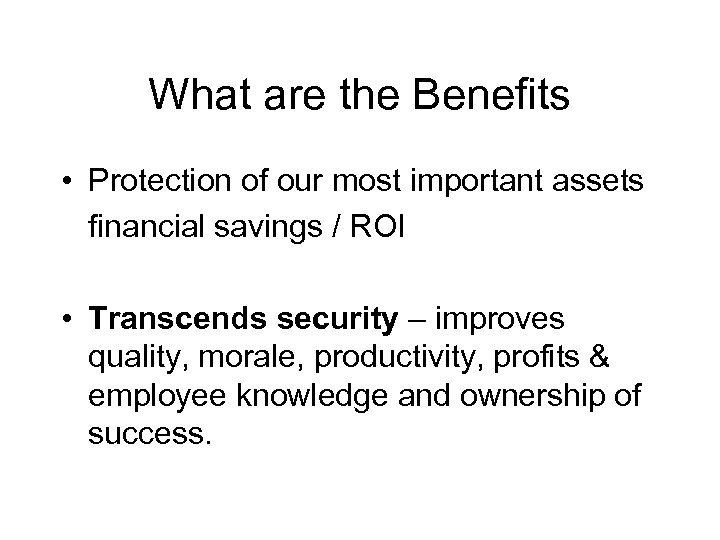 What are the Benefits

• Protection of our most important assets financial savings / ROI

• Transcends security – improves quality, morale, productivity, profits & employee knowledge and ownership of success.